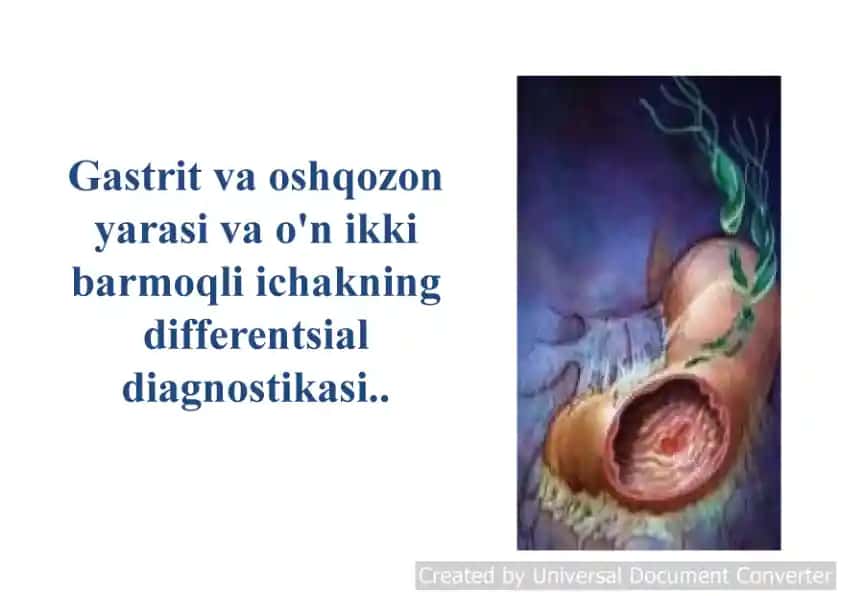 Gastrit va oshqozon yarasi va o'n ikki barmoqli ichakning differentsial diagnostikasi..

Created by Universal Document Converter